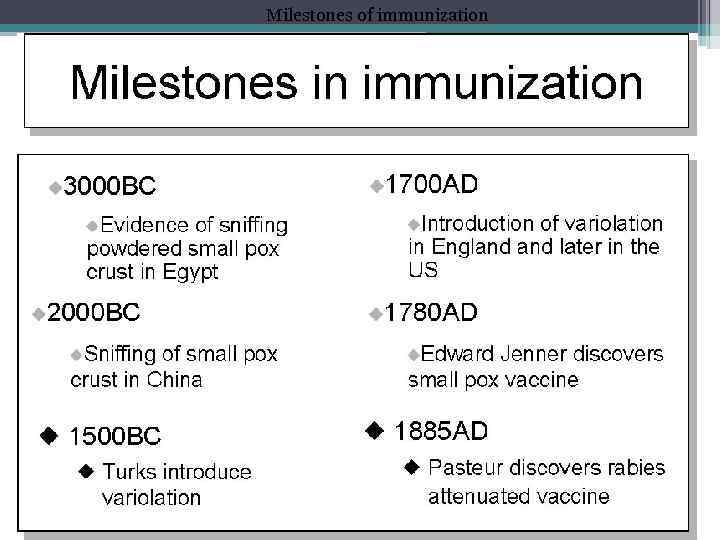 Milestones of immunization

Milestones in immunization

3000BC

Evidence of sniffing powdered small pox crust in Egypt

2000BC

Sniffing of small pox crust in China

1500BC

Turks introduce variolation

1700AD

Introduction of variolation in England and later in the US

1780AD

Edward Jenner discovers small pox vaccine

1885AD

Pasteur discovers rabies attenuated vaccine